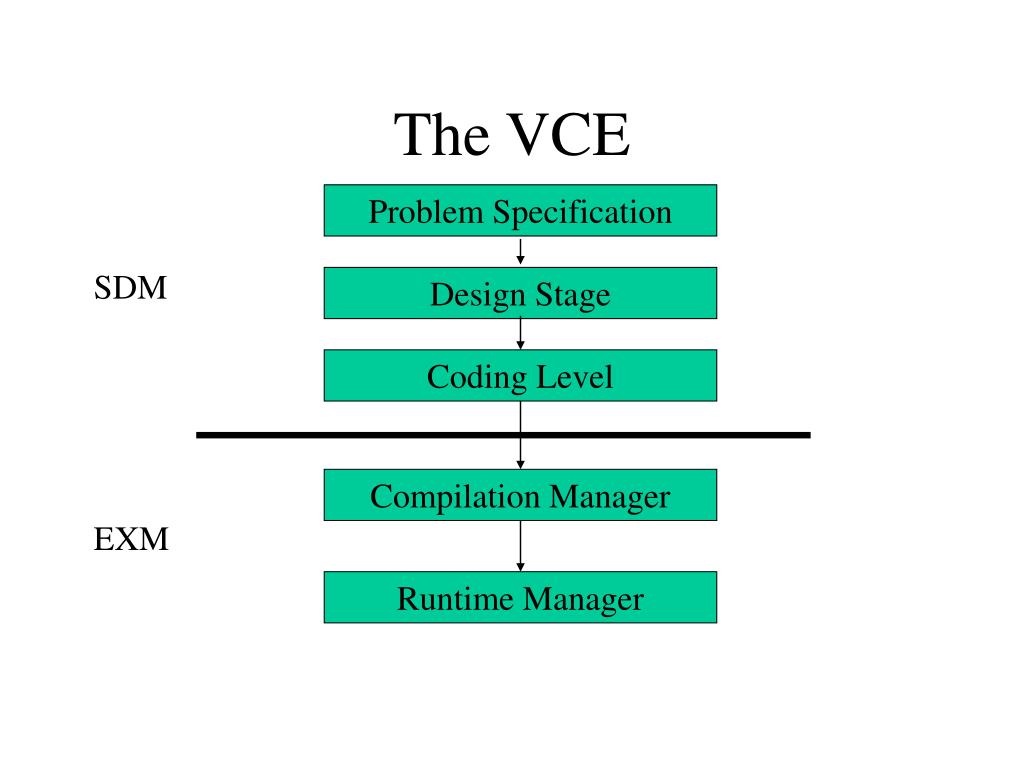 The VCE

Problem Specification

SDM

Design Stage

Coding Level

Compilation Manager

EXM

Runtime Manager